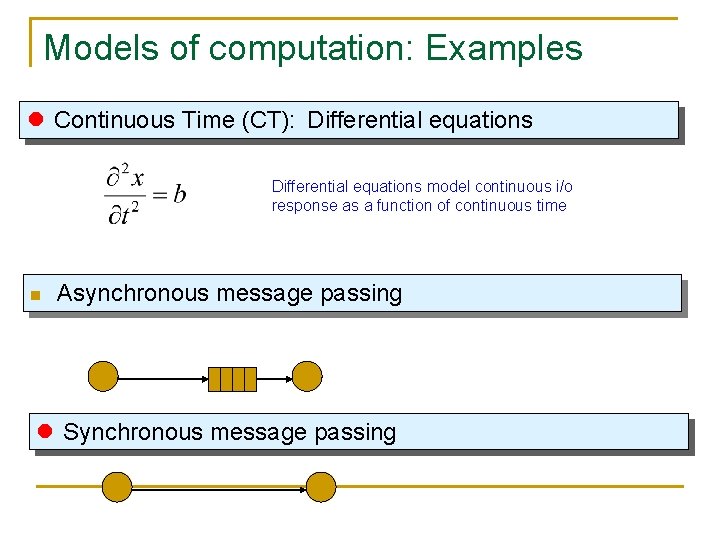 Models of computation: Examples

Continuous Time (CT): Differential equations

$\frac{\partial^2 x}{\partial t^2} = b$

Differential equations model continuous i/o response as a function of continuous time

Asynchronous message passing

Synchronous message passing